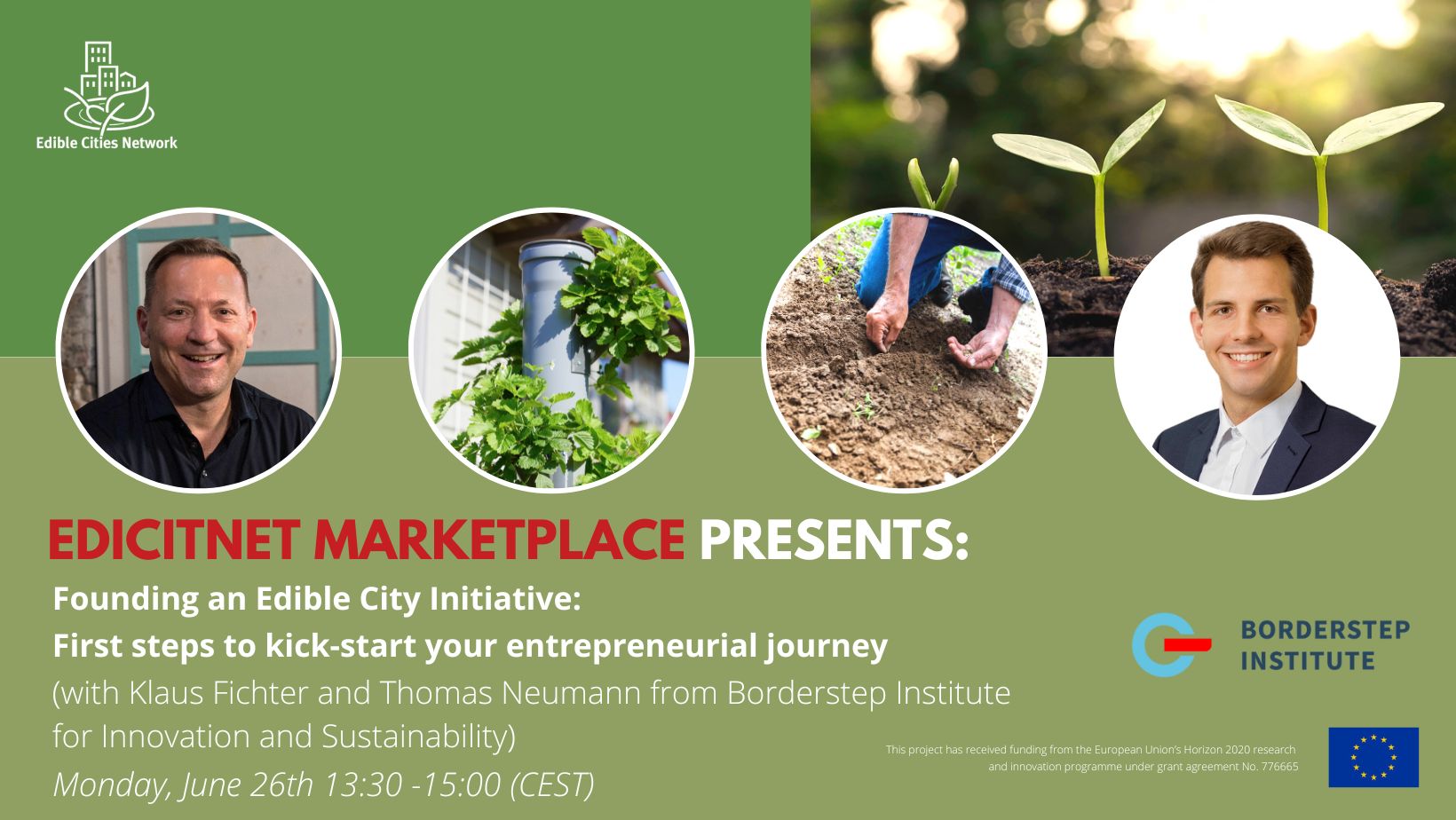 Edible Cities Network

EDICITNET MARKETPLACE PRESENTS:

Founding an Edible City Initiative:

First steps to kick-start your entrepreneurial journey

(with Klaus Fichter and Thomas Neumann from Borderstep Institute for Innovation and Sustainability)

Monday, June 26th 13:30 -15:00 (CEST)

BORDERSTEP INSTITUTE

This project has received funding from the European Union's Horizon 2020 research and innovation programme under grant agreement No. 776665